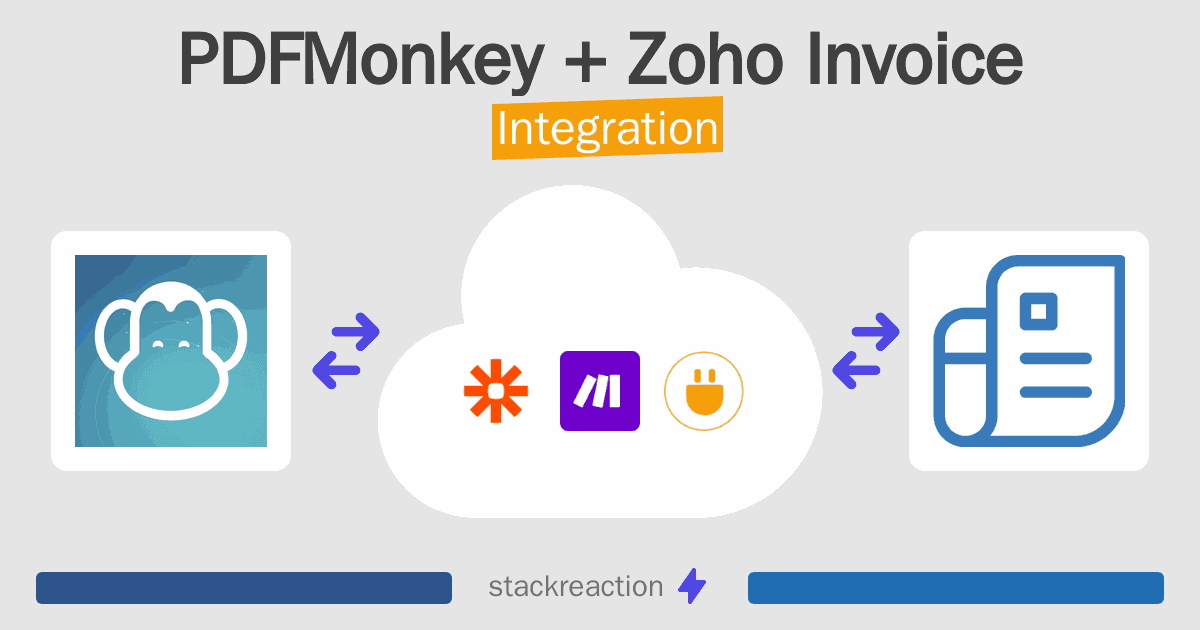 PDFMonkey + Zoho Invoice
Integration

stackreaction